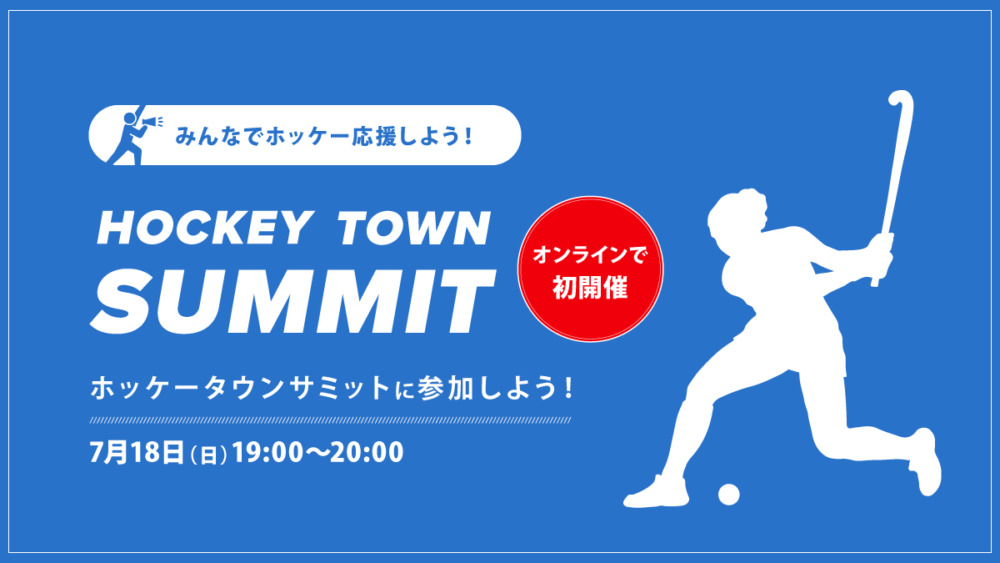 みんなでホッケー応援しよう！

HOCKEY TOWN SUMMIT

オンラインで初開催

ホッケータウンサミットに参加しよう！

7月18日（日）19:00〜20:00